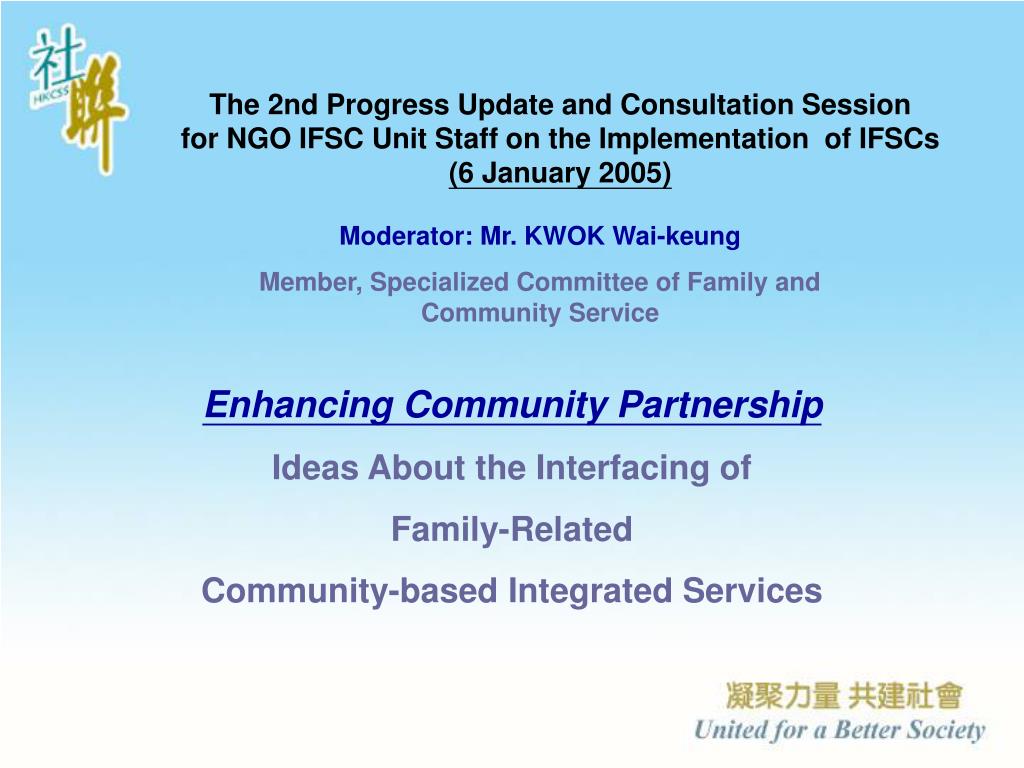 社聯 HKCSS

The 2nd Progress Update and Consultation Session for NGO IFSC Unit Staff on the Implementation of IFSCs (6 January 2005)

Moderator: Mr. KWOK Wai-keung

Member, Specialized Committee of Family and Community Service

Enhancing Community Partnership

Ideas About the Interfacing of

Family-Related

Community-based Integrated Services

凝聚力量 共建社會
United for a Better Society